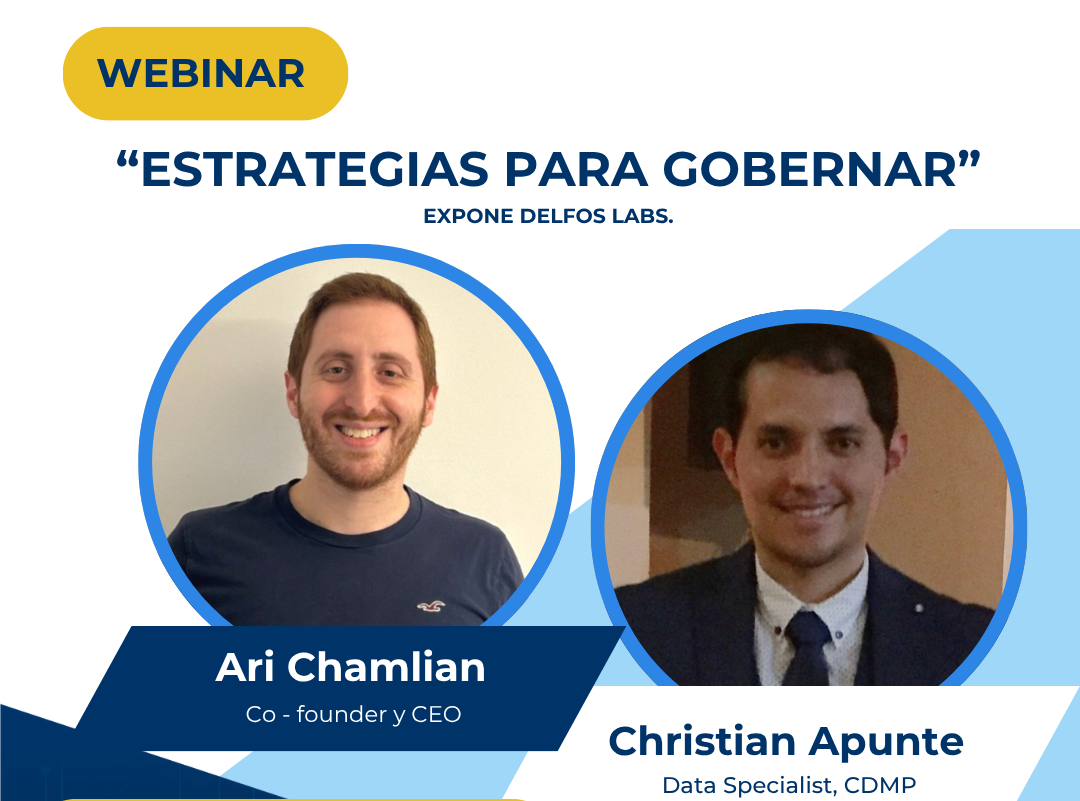 WEBINAR

“ESTRATEGIAS PARA GOBERNAR”

EXPONE DELFOS LABS.

Ari Chamlian

Co - founder y CEO

Christian Apunte

Data Specialist, CDMP